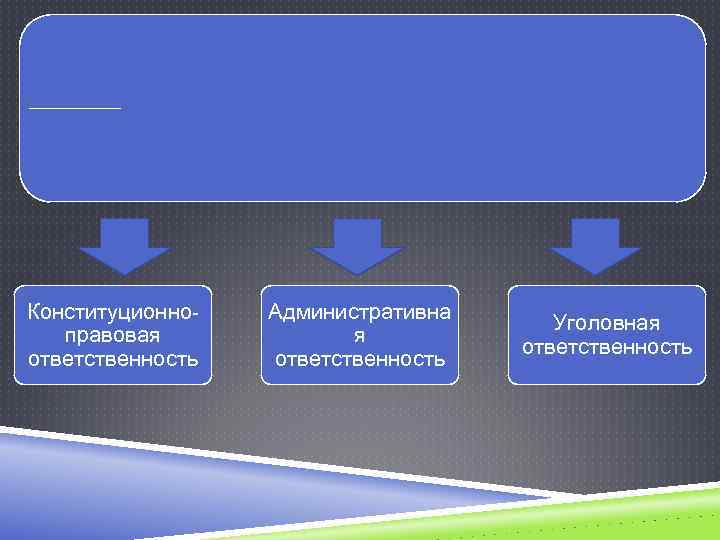 Конституционно-правовая ответственность

Административна я ответственность

Уголовная ответственность